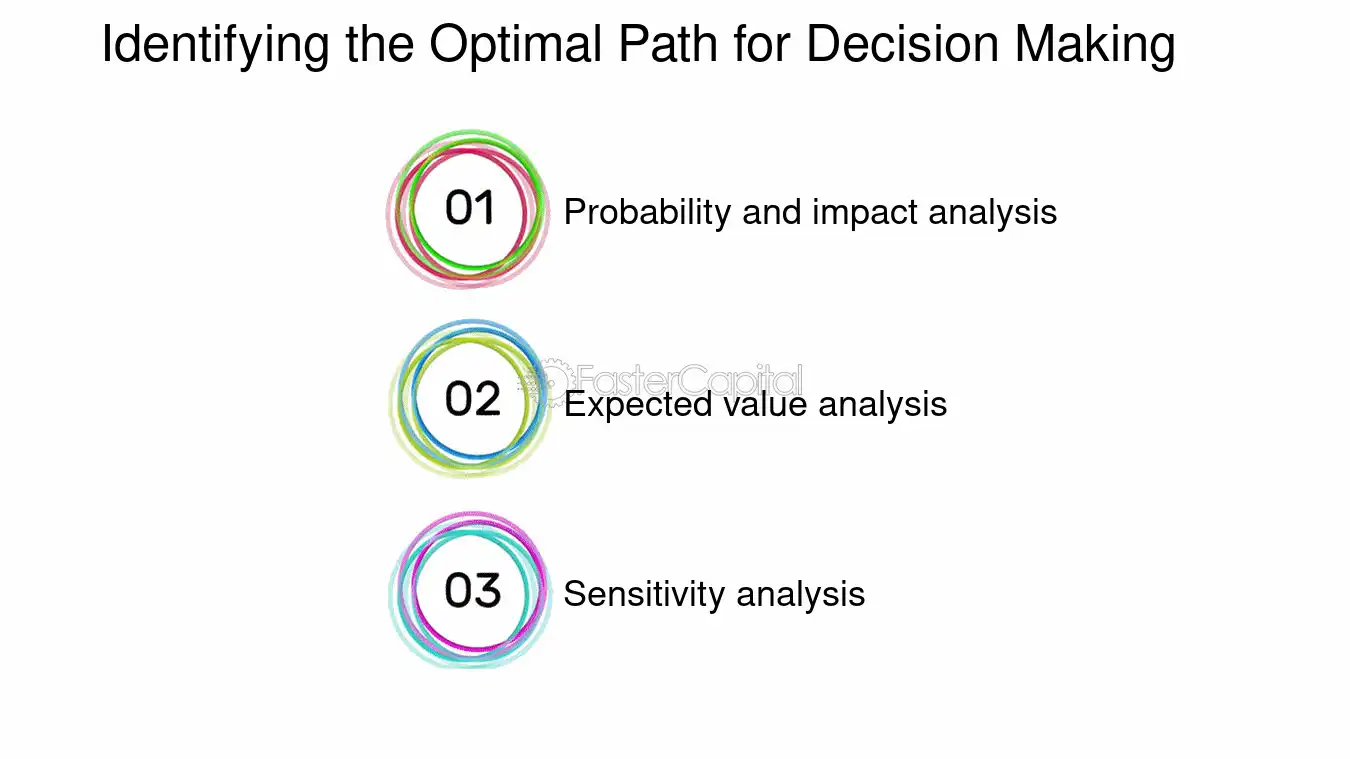 Identifying the Optimal Path for Decision Making

01
Probability and impact analysis

02
Expected value analysis

03
Sensitivity analysis

FasterCapital